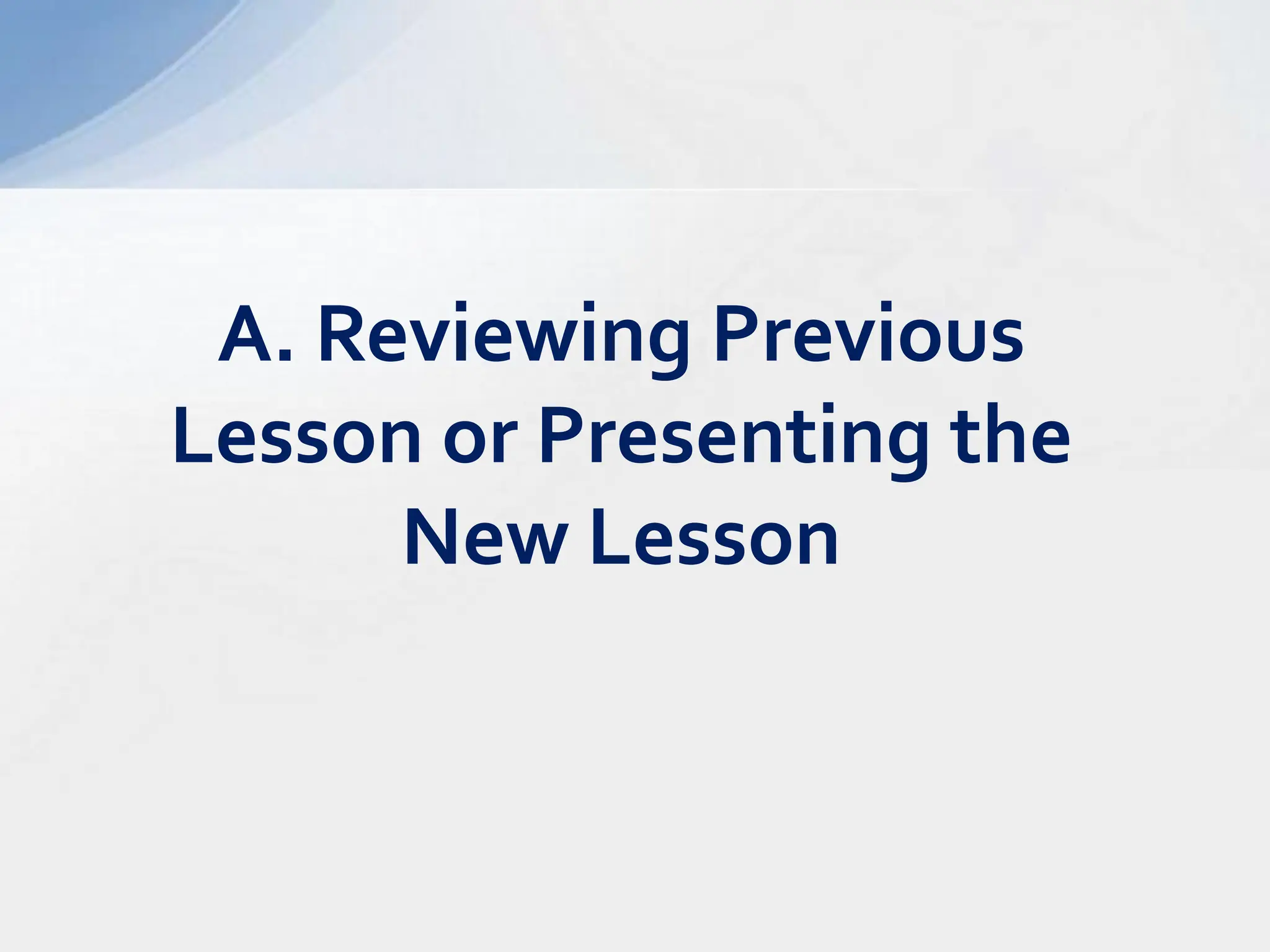 A. Reviewing Previous Lesson or Presenting the New Lesson